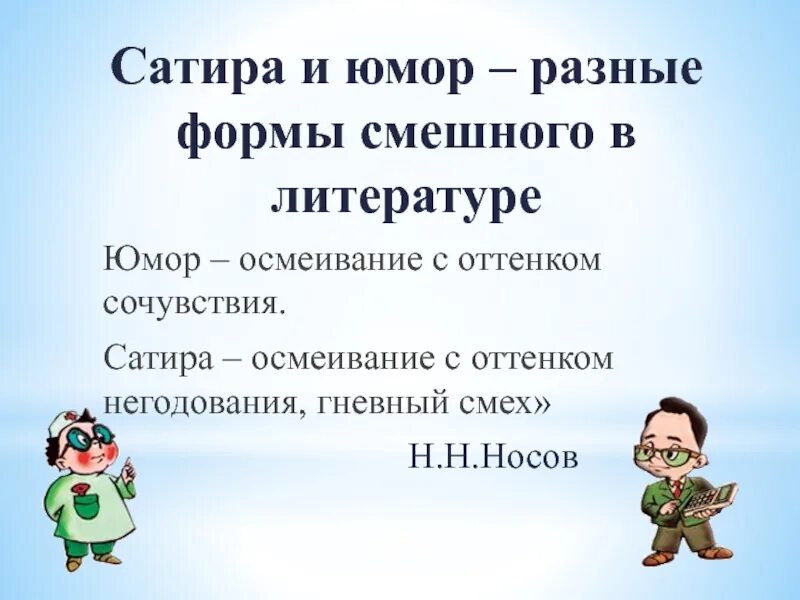 Сатира и юмор – разные формы смешного в литературе

Юмор – осмеивание с оттенком сочувствия.

Сатира – осмеивание с оттенком негодования, гневный смех»

Н.Н.Носов